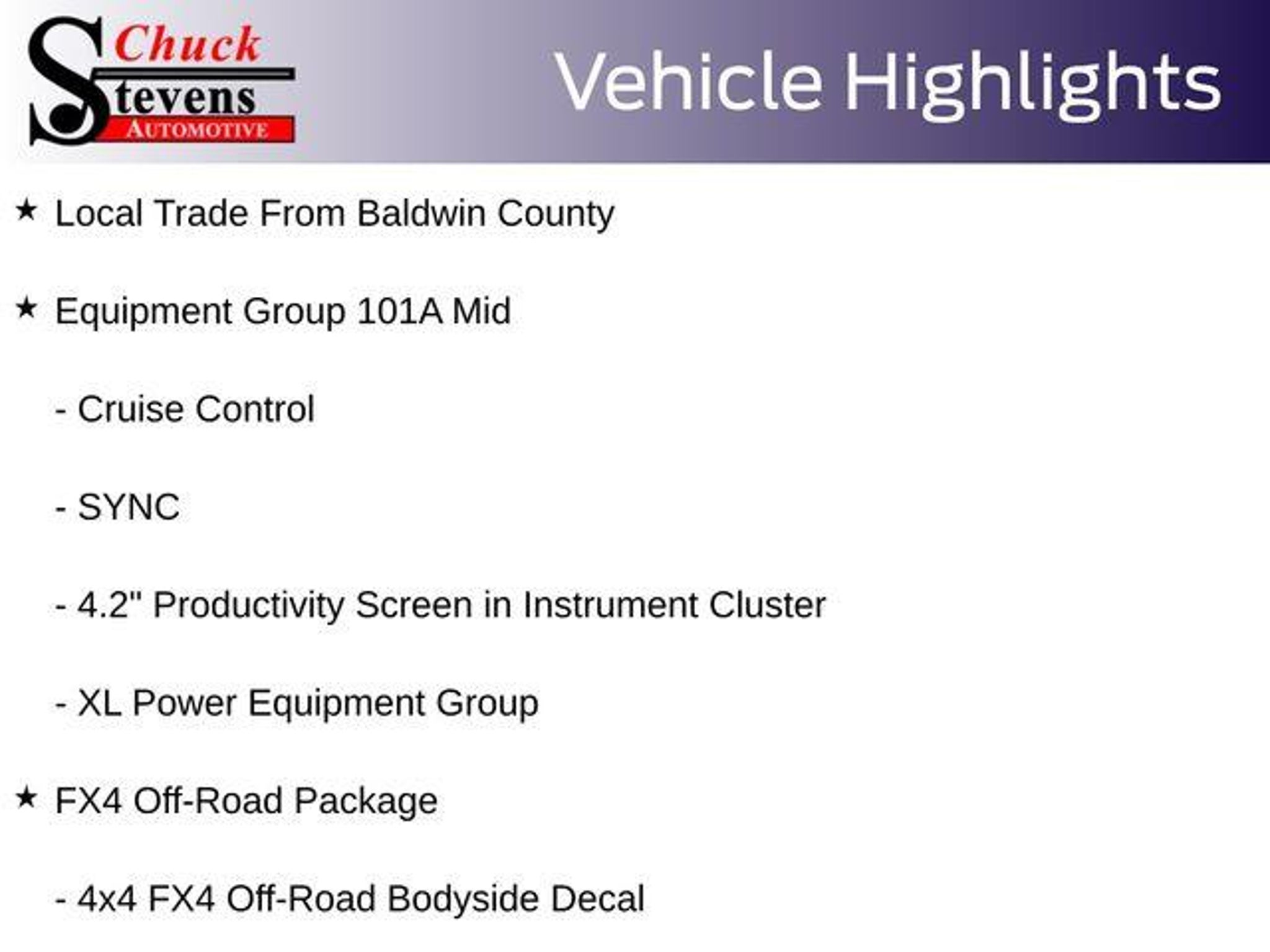 Chuck Stevens AUTOMOTIVE

Vehicle Highlights

★ Local Trade From Baldwin County

★ Equipment Group 101A Mid

- Cruise Control

- SYNC

- 4.2" Productivity Screen in Instrument Cluster

- XL Power Equipment Group

★ FX4 Off-Road Package

- 4x4 FX4 Off-Road Bodyside Decal